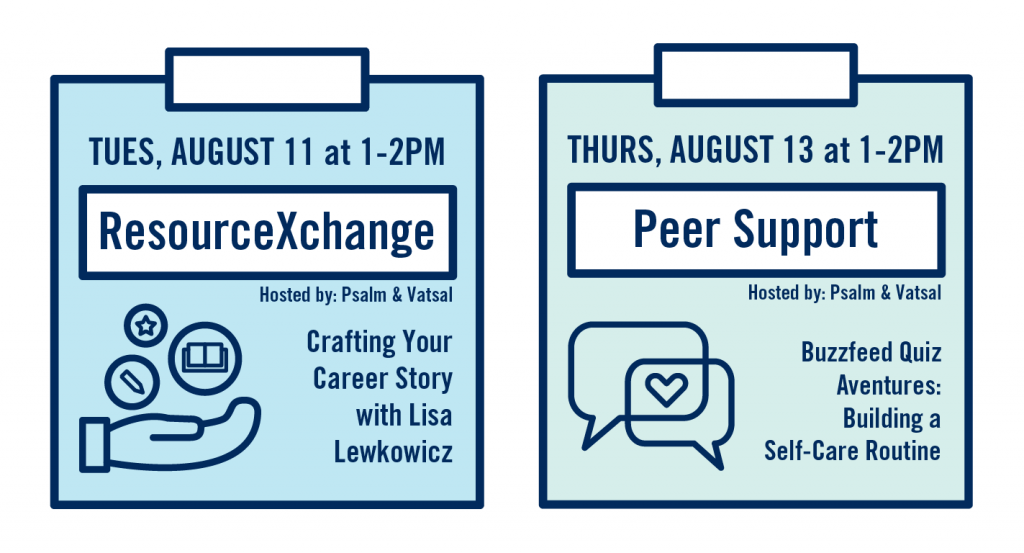 TUES, AUGUST 11 at 1-2PM

ResourceXchange

Hosted by: Psalm & Vatsal

Crafting Your Career Story with Lisa Lewkowicz

THURS, AUGUST 13 at 1-2PM

Peer Support

Hosted by: Psalm & Vatsal

Buzzfeed Quiz Aventures: Building a Self-Care Routine